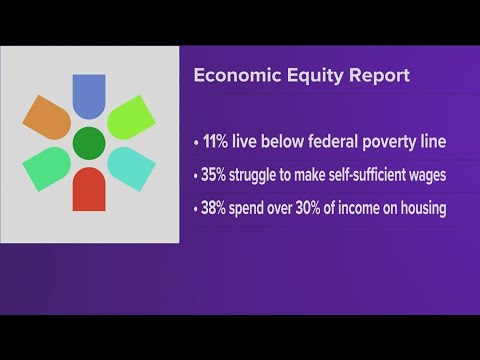 Economic Equity Report

• 11% live below federal poverty line

• 35% struggle to make self-sufficient wages

• 38% spend over 30% of income on housing